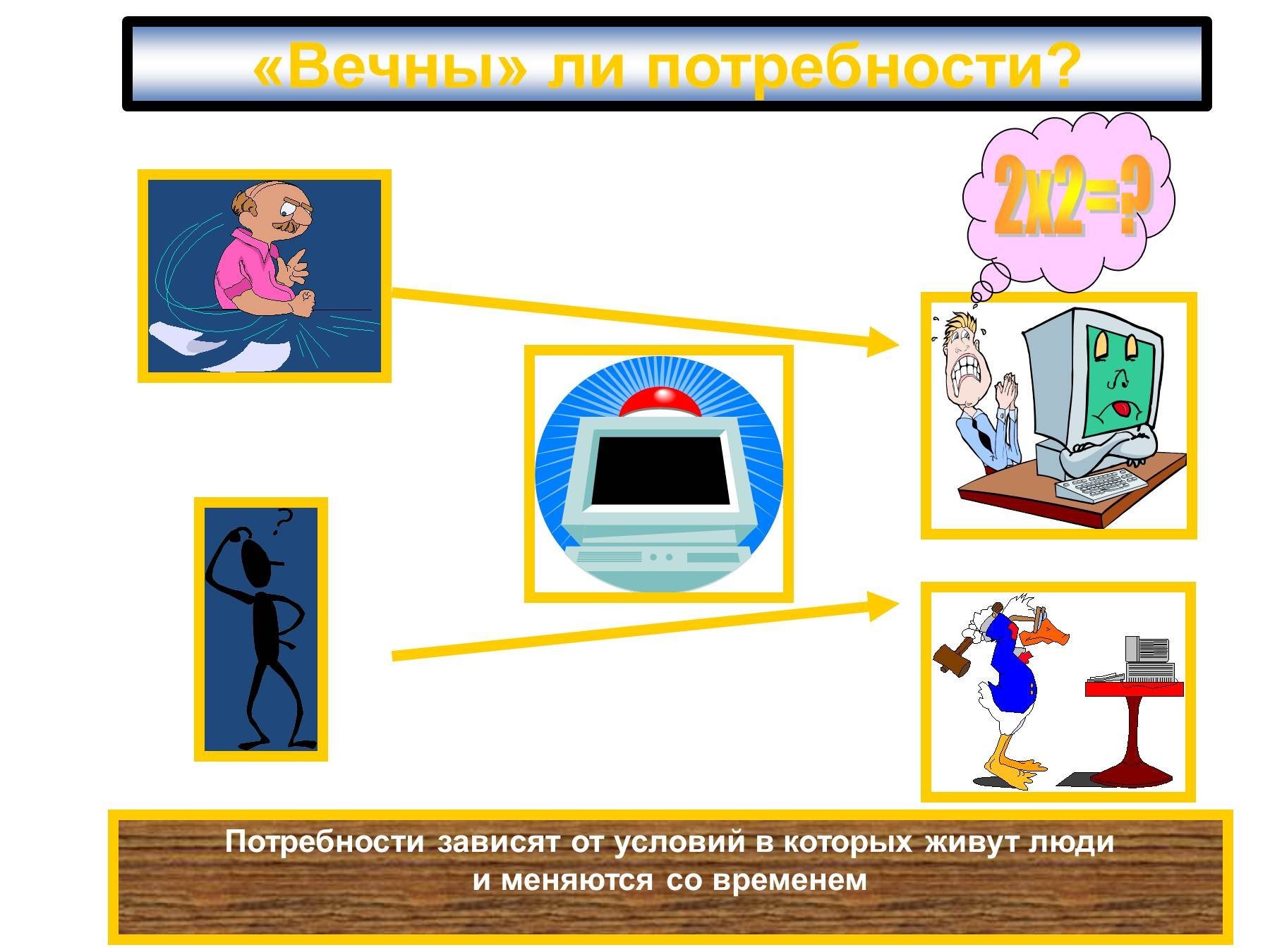 «Вечны» ли потребности?

2x2=?

?

Потребности зависят от условий в которых живут люди и меняются со временем